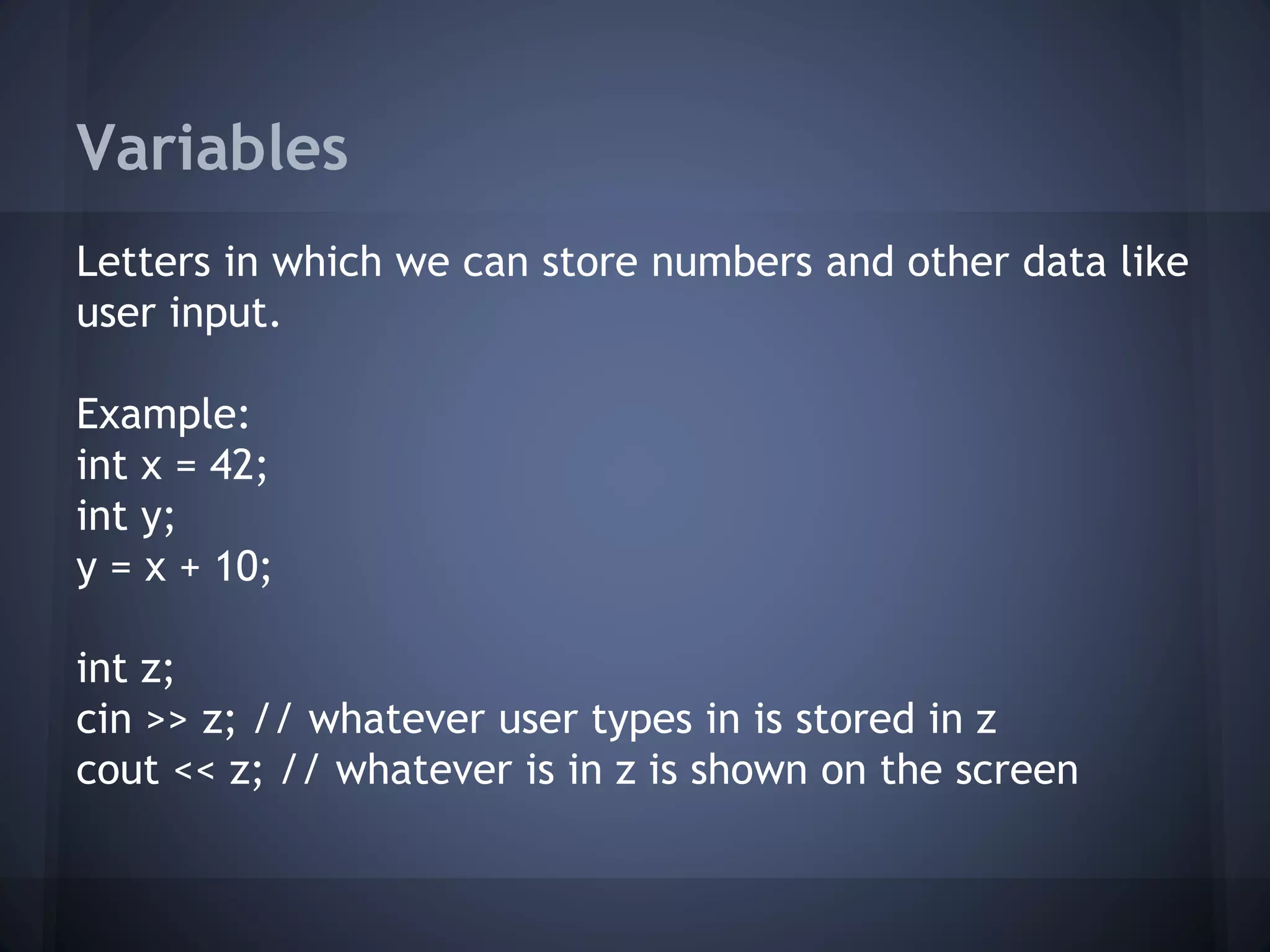 Variables

Letters in which we can store numbers and other data like user input.

Example:
int x = 42;
int y;
y = x + 10;

int z;
cin >> z; // whatever user types in is stored in z
cout << z; // whatever is in z is shown on the screen